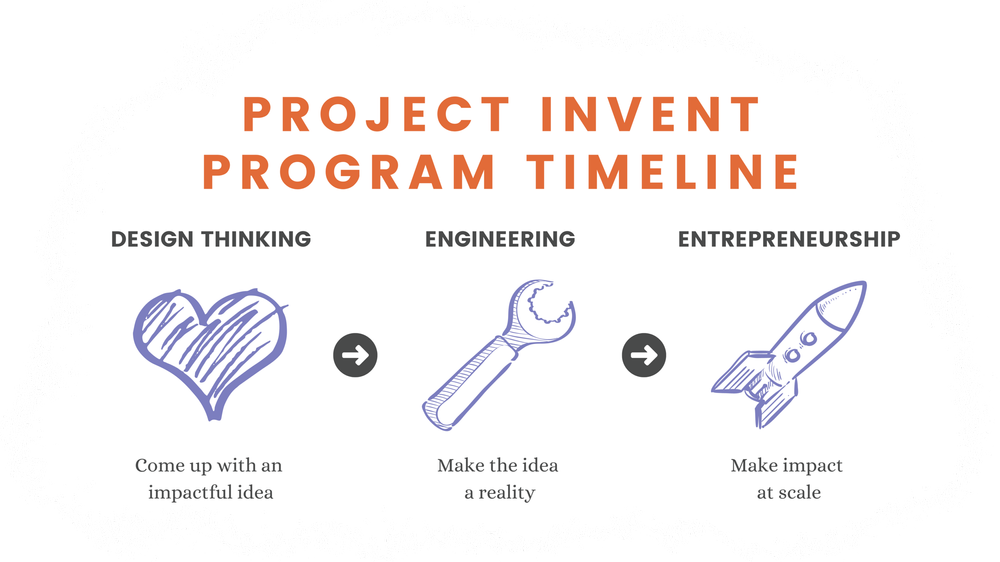 PROJECT INVENT PROGRAM TIMELINE

DESIGN THINKING

Come up with an impactful idea

ENGINEERING

Make the idea a reality

ENTREPRENEURSHIP

Make impact at scale